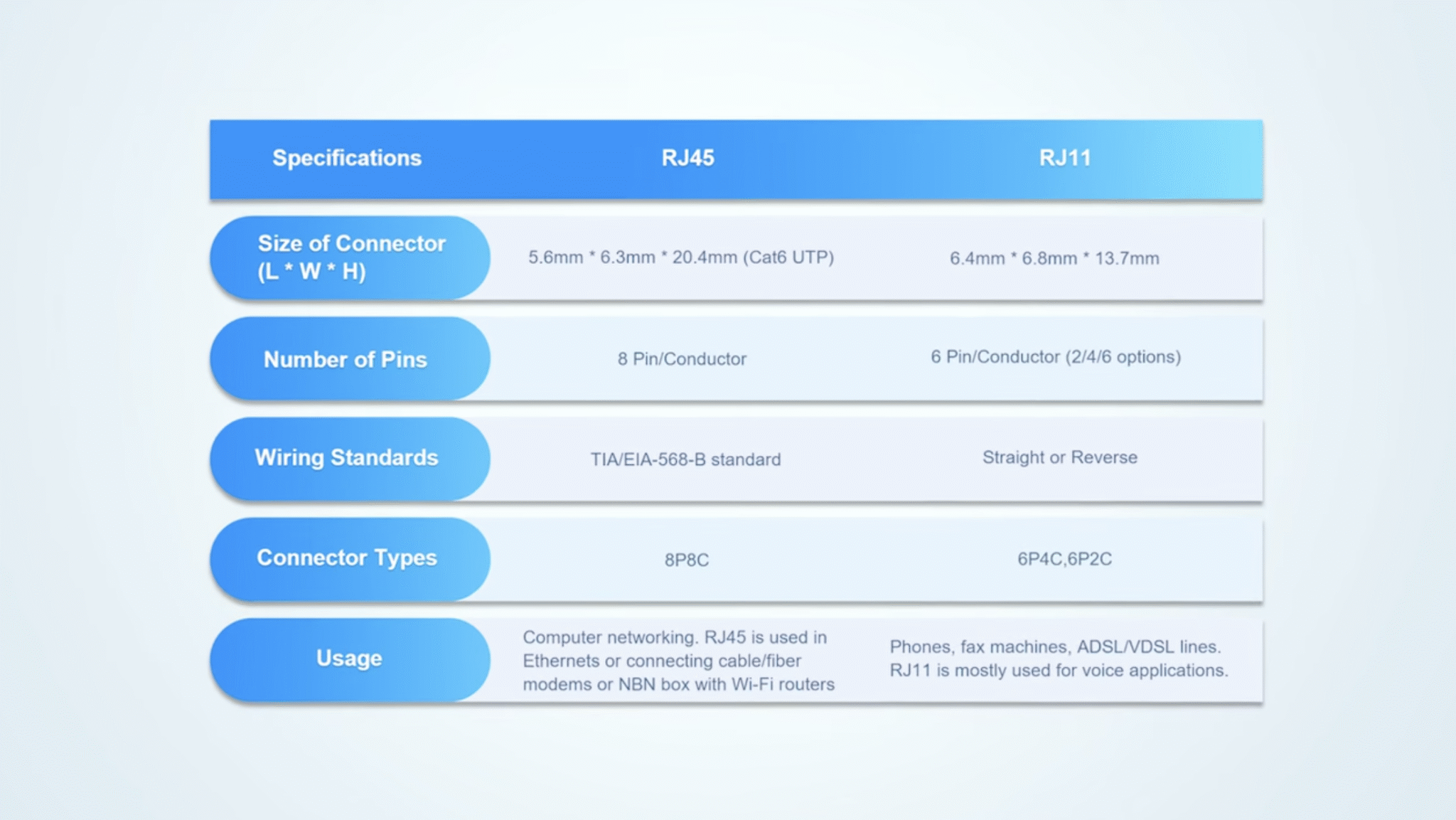 | Specifications | RJ45 | RJ11 |
|---|---|---|
| Size of Connector (L * W * H) | 5.6mm * 6.3mm * 20.4mm (Cat6 UTP) | 6.4mm * 6.8mm * 13.7mm |
| Number of Pins | 8 Pin/Conductor | 6 Pin/Conductor (2/4/6 options) |
| Wiring Standards | TIA/EIA-568-B standard | Straight or Reverse |
| Connector Types | 8P8C | 6P4C,6P2C |
| Usage | Computer networking. RJ45 is used in Ethernets or connecting cable/fiber modems or NBN box with Wi-Fi routers | Phones, fax machines, ADSL/VDSL lines. RJ11 is mostly used for voice applications. |